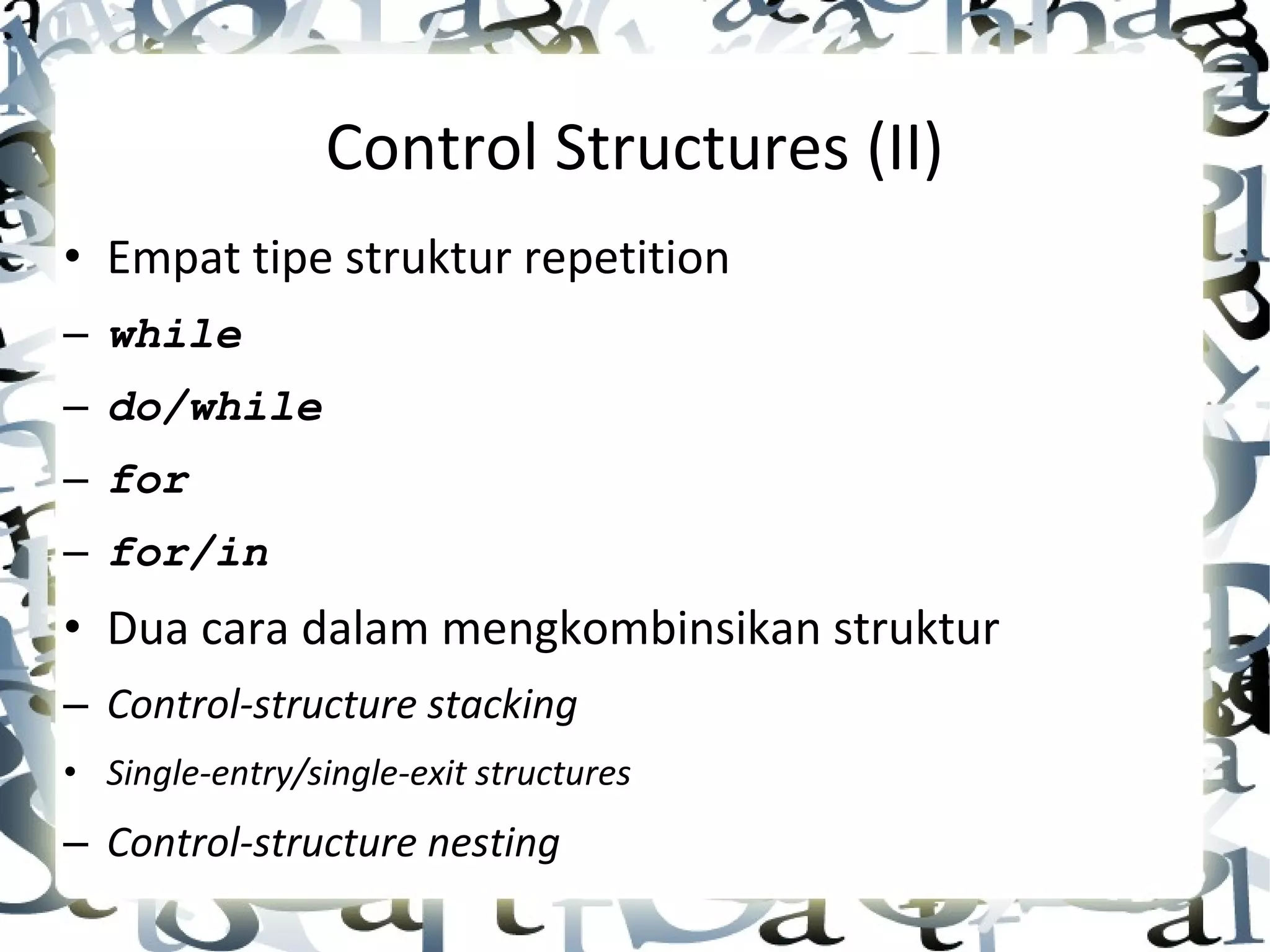 Control Structures (II)

• Empat tipe struktur repetition

– while

– do/while

– for

– for/in

• Dua cara dalam mengkombinsikan struktur

– Control-structure stacking

• Single-entry/single-exit structures

– Control-structure nesting